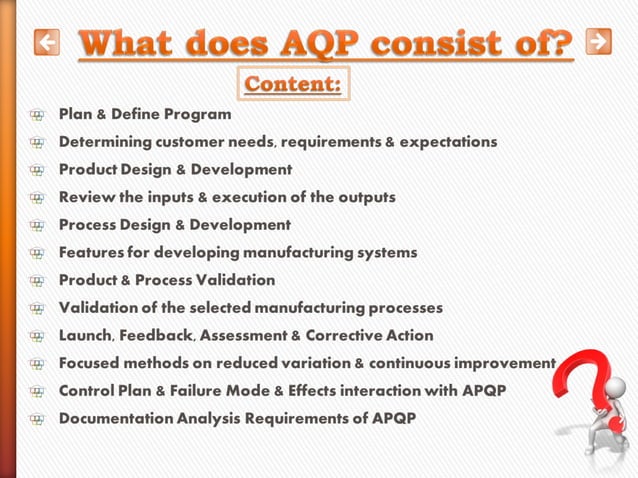 What does AQP consist of?

Content:

Plan & Define Program
Determining customer needs, requirements & expectations
Product Design & Development
Review the inputs & execution of the outputs
Process Design & Development
Features for developing manufacturing systems
Product & Process Validation
Validation of the selected manufacturing processes
Launch, Feedback, Assessment & Corrective Action
Focused methods on reduced variation & continuous improvement
Control Plan & Failure Mode & Effects interaction with APQP
Documentation Analysis Requirements of APQP